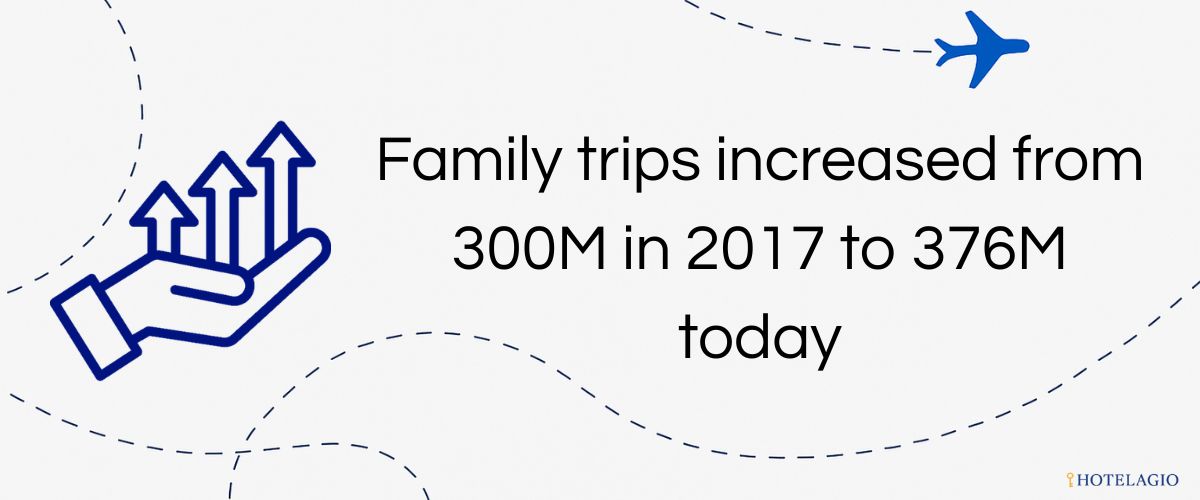 Family trips increased from 300M in 2017 to 376M today

HOTELAGIO